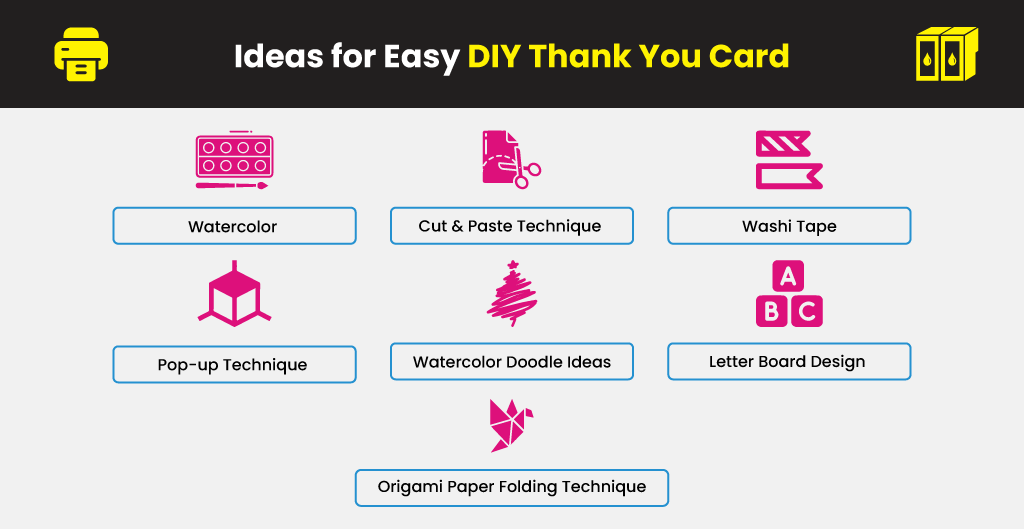 Ideas for Easy DIY Thank You Card

Watercolor

Cut & Paste Technique

Washi Tape

Pop-up Technique

Watercolor Doodle Ideas

A
B C

Letter Board Design

Origami Paper Folding Technique